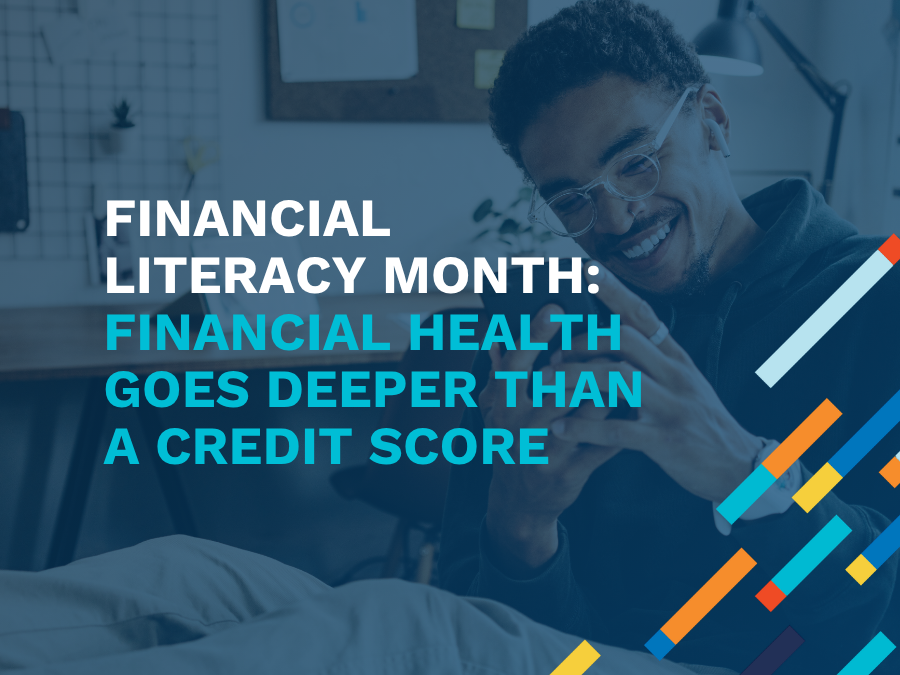 FINANCIAL LITERACY MONTH: FINANCIAL HEALTH GOES DEEPER THAN A CREDIT SCORE